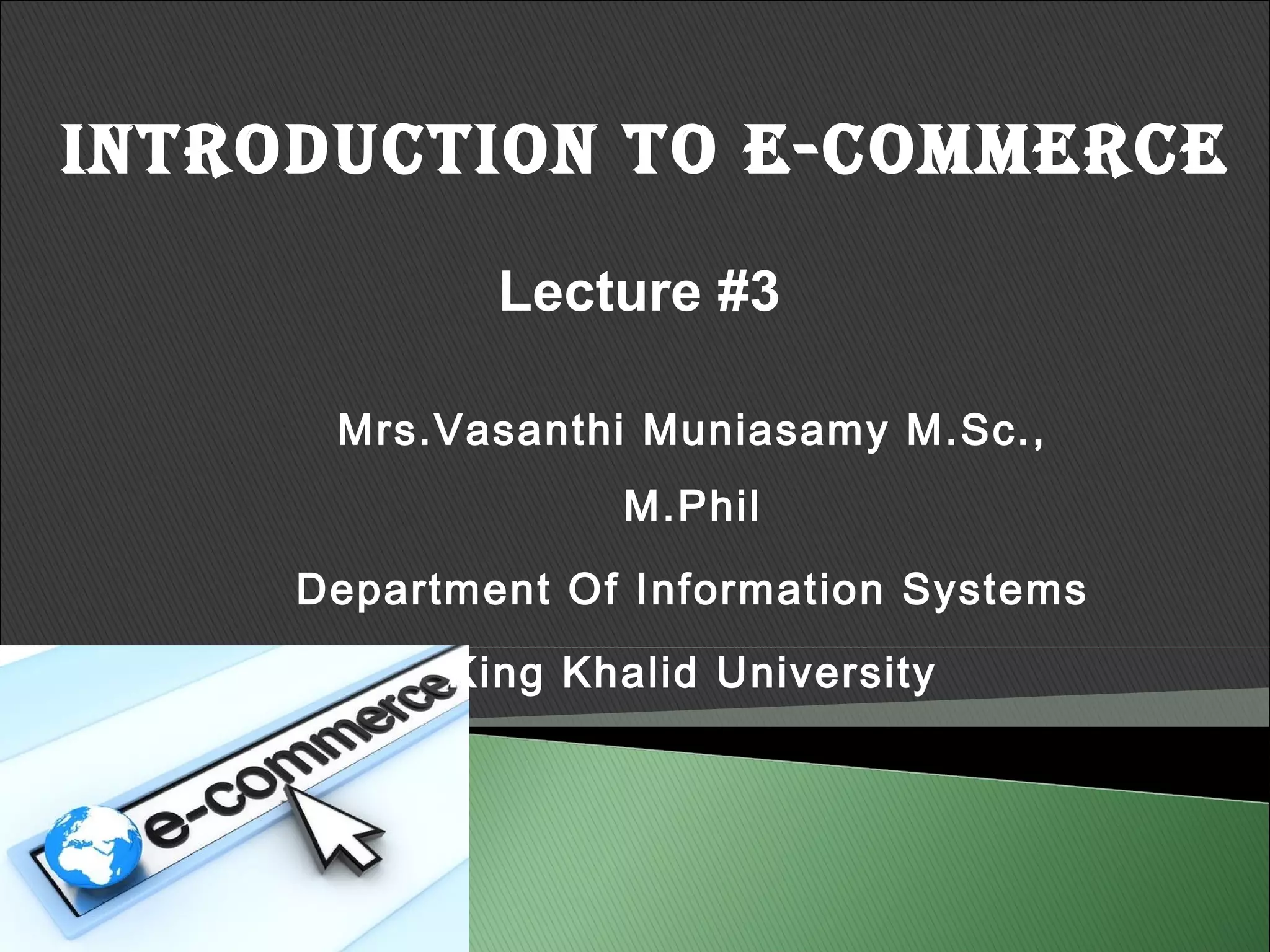 INTRODUCTION TO E-COMMERCE

Lecture #3

Mrs.Vasanthi Muniasamy M.Sc., M.Phil

Department Of Information Systems

King Khalid University

e-commerce